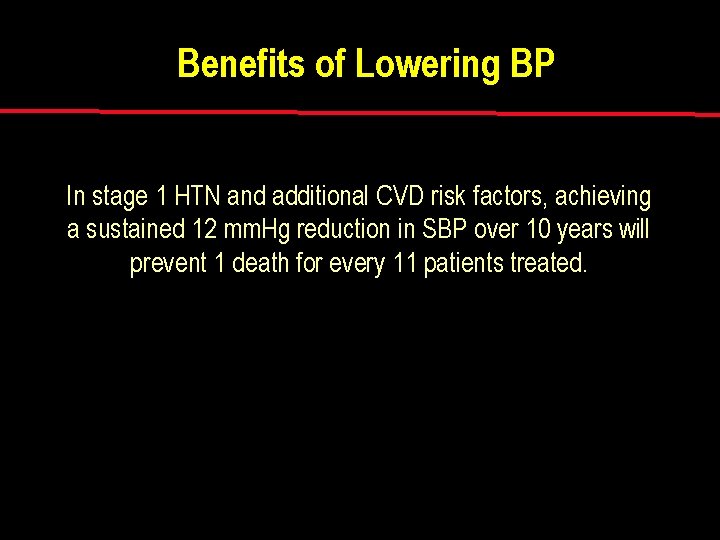 Benefits of Lowering BP

In stage 1 HTN and additional CVD risk factors, achieving a sustained 12 mmHg reduction in SBP over 10 years will prevent 1 death for every 11 patients treated.